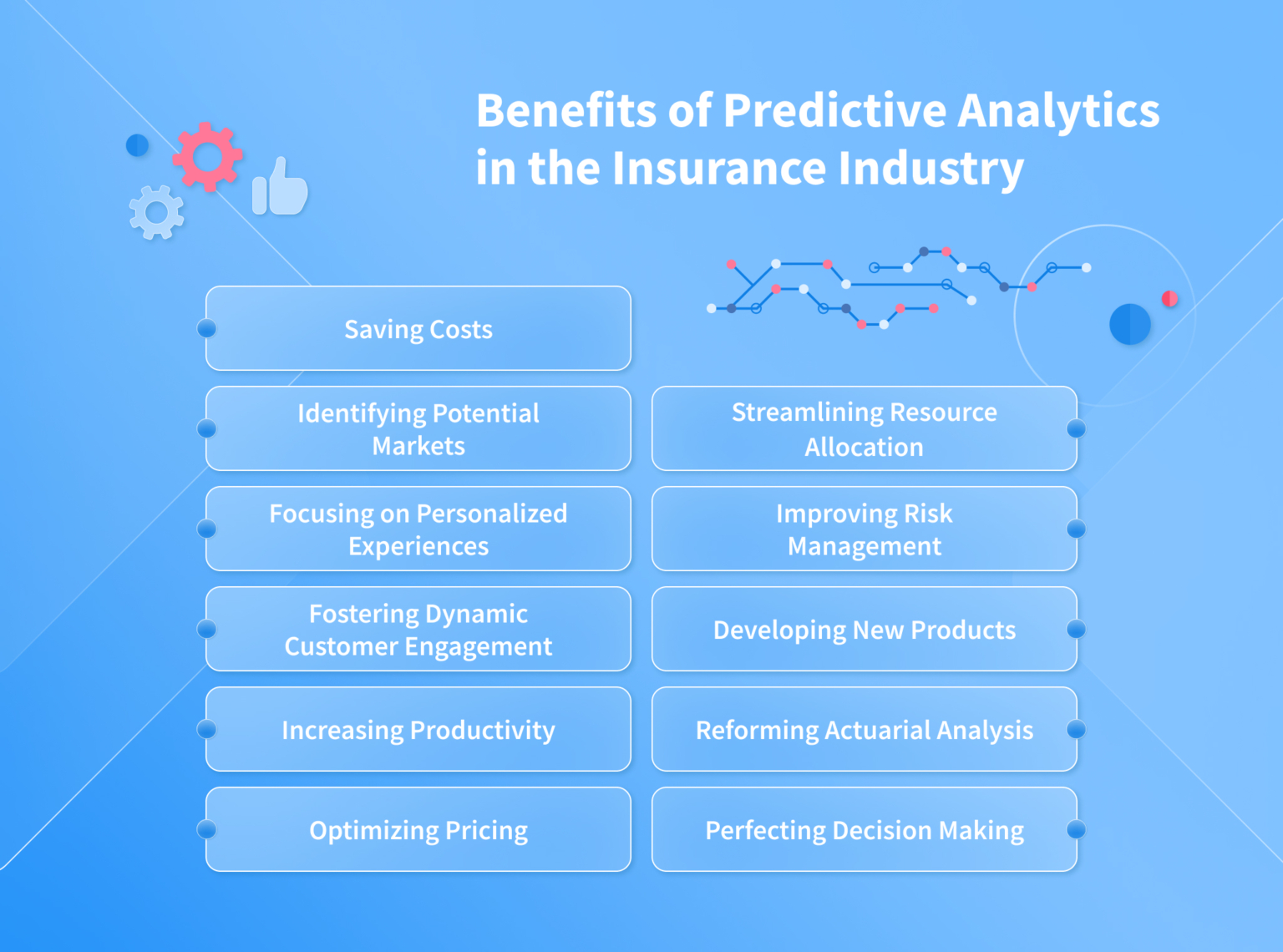 Benefits of Predictive Analytics in the Insurance Industry

Saving Costs

Identifying Potential Markets

Focusing on Personalized Experiences

Fostering Dynamic Customer Engagement

Increasing Productivity

Optimizing Pricing

Streamlining Resource Allocation

Improving Risk Management

Developing New Products

Reforming Actuarial Analysis

Perfecting Decision Making